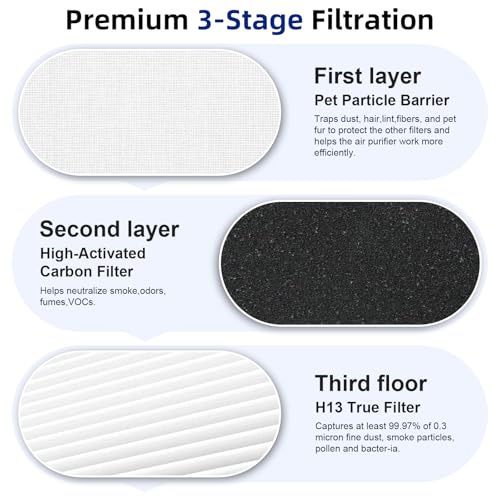 Premium 3-Stage Filtration

First layer
Pet Particle Barrier
Traps dust, hair,lint,fibers, and pet fur to protect the other filters and helps the air purifier work more efficiently.

Second layer
High-Activated Carbon Filter
Helps neutralize smoke,odors, fumes,VOCs.

Third floor
H13 True Filter
Captures at least 99.97% of 0.3 micron fine dust, smoke particles, pollen and bacter-ia.